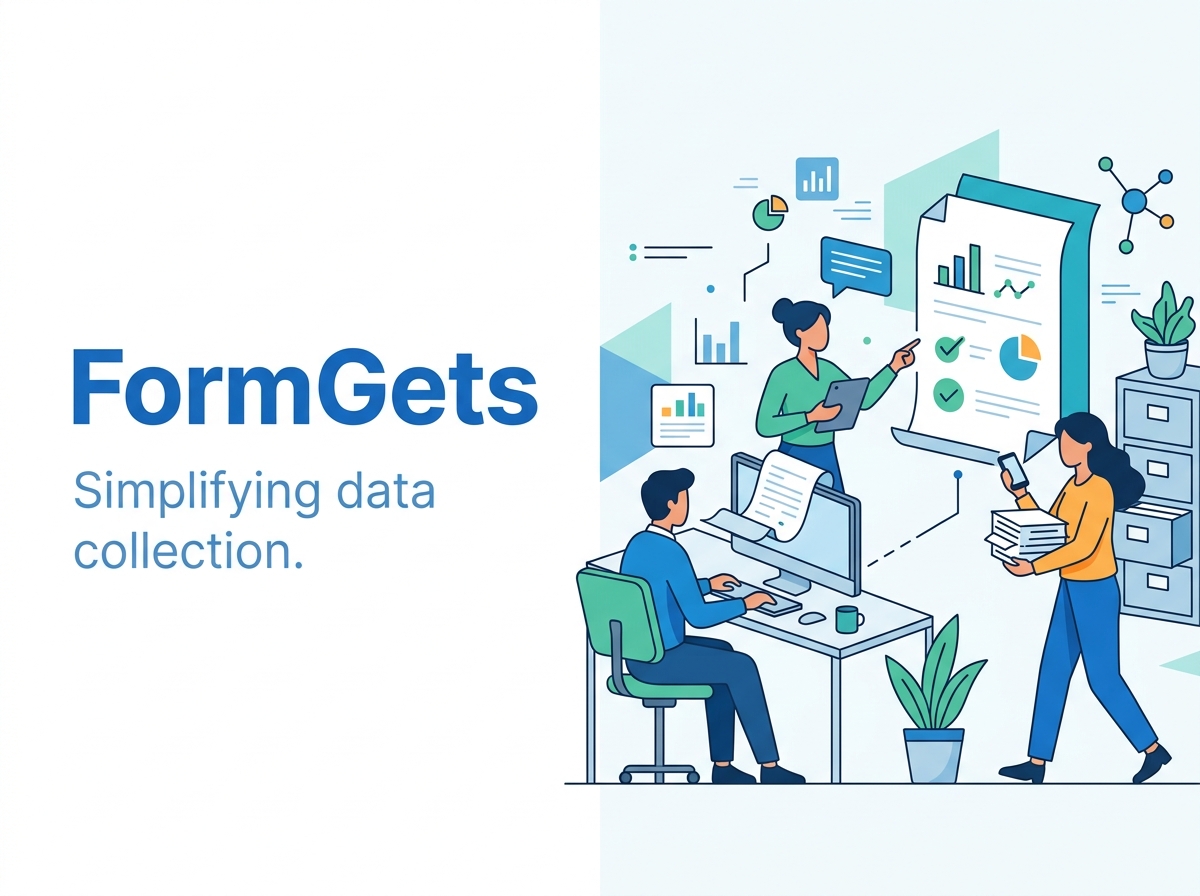 FormGets

Simplifying data collection.